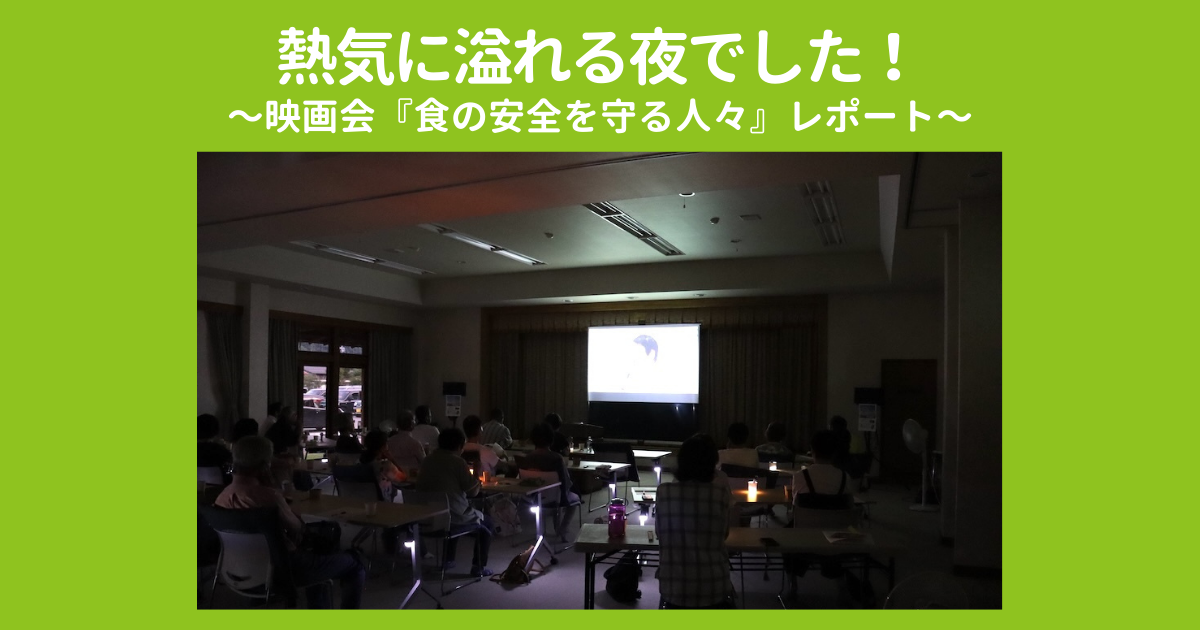 熱気に溢れる夜でした！
〜映画会『食の安全を守る人々』レポート〜